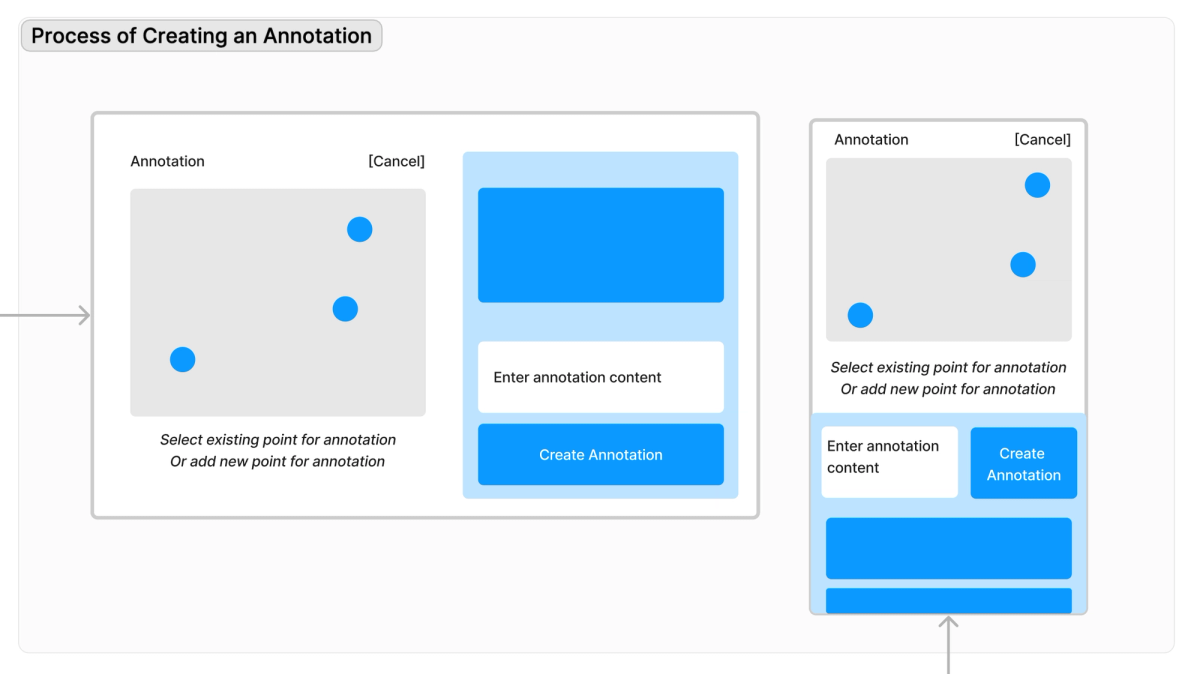 Process of Creating an Annotation

Annotation [Cancel]

Select existing point for annotation
Or add new point for annotation

Enter annotation content

Create Annotation

Annotation [Cancel]

Select existing point for annotation
Or add new point for annotation

Enter annotation content

Create Annotation